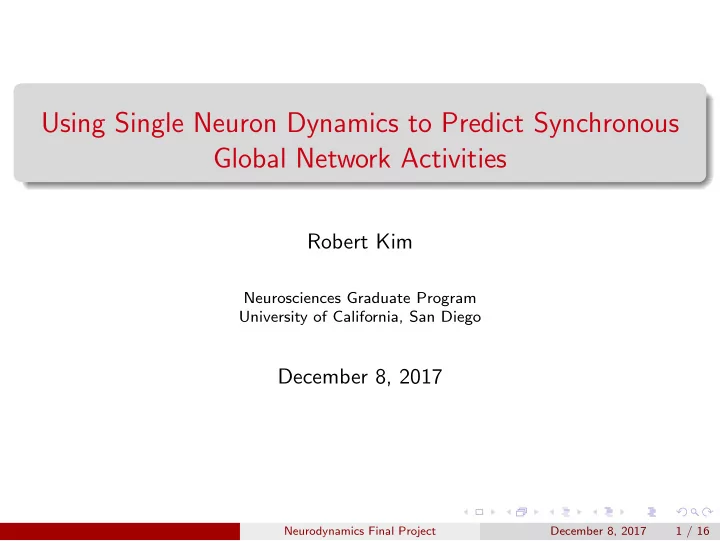 Using Single Neuron Dynamics to Predict Synchronous Global Network Activities

Robert Kim

Neurosciences Graduate Program
University of California, San Diego

December 8, 2017

Neurodynamics Final Project December 8, 2017 1 / 16